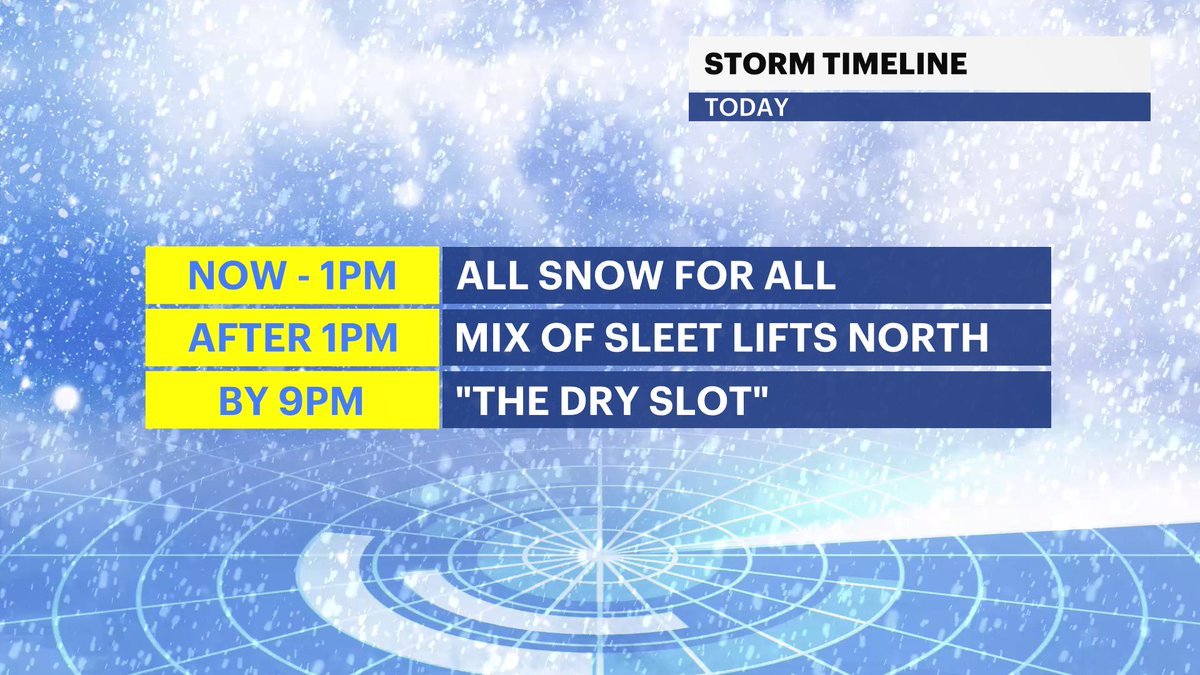 STORM TIMELINE
TODAY

| NOW - 1PM | ALL SNOW FOR ALL |
|---|---|
| AFTER 1PM | MIX OF SLEET LIFTS NORTH |
| BY 9PM | "THE DRY SLOT" |